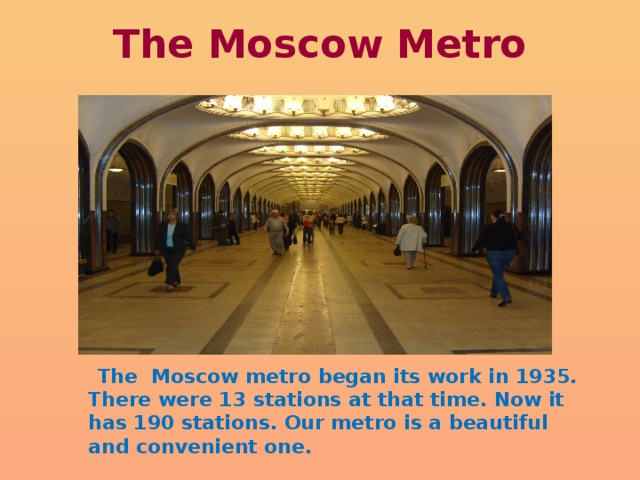 The Moscow Metro

The Moscow metro began its work in 1935. There were 13 stations at that time. Now it has 190 stations. Our metro is a beautiful and convenient one.